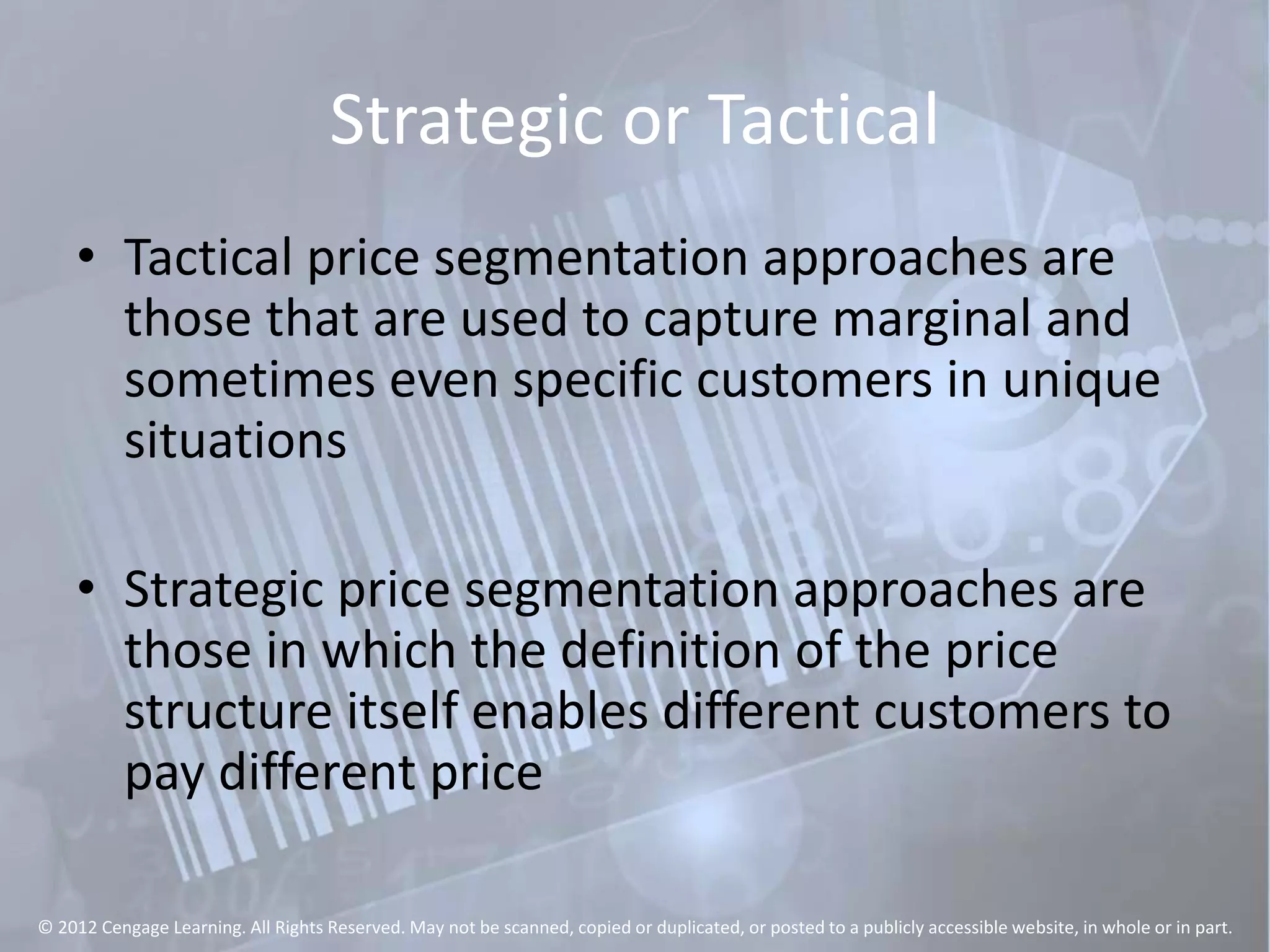 Strategic or Tactical

• Tactical price segmentation approaches are those that are used to capture marginal and sometimes even specific customers in unique situations

• Strategic price segmentation approaches are those in which the definition of the price structure itself enables different customers to pay different price

© 2012 Cengage Learning. All Rights Reserved. May not be scanned, copied or duplicated, or posted to a publicly accessible website, in whole or in part.